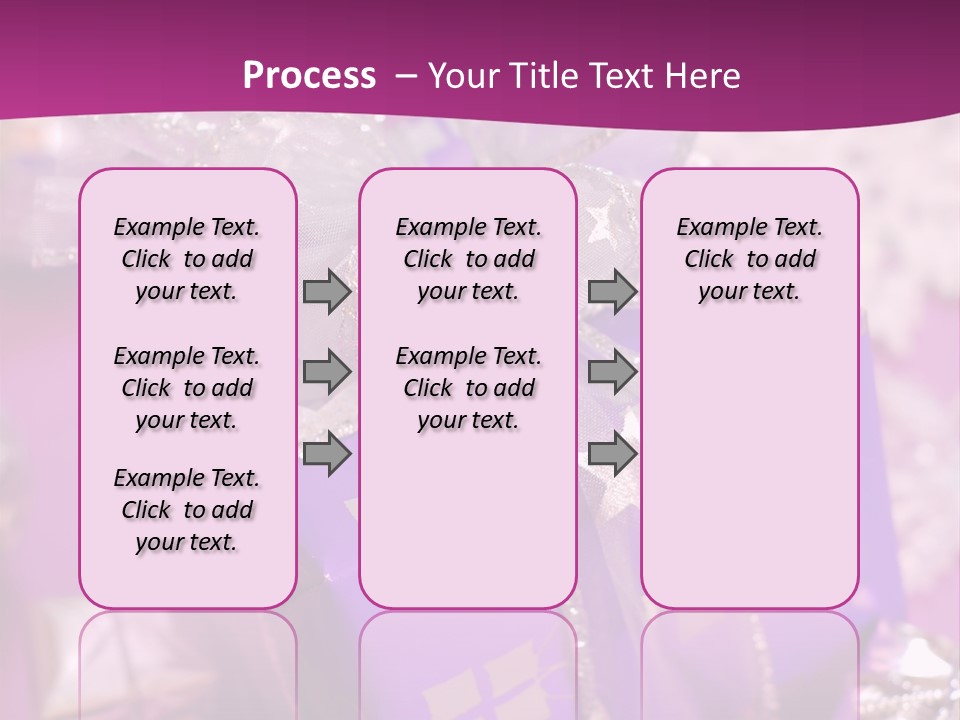 Process – Your Title Text Here

Example Text. Click to add your text.

Example Text. Click to add your text.

Example Text. Click to add your text.

Example Text. Click to add your text.

Example Text. Click to add your text.

Example Text. Click to add your text.